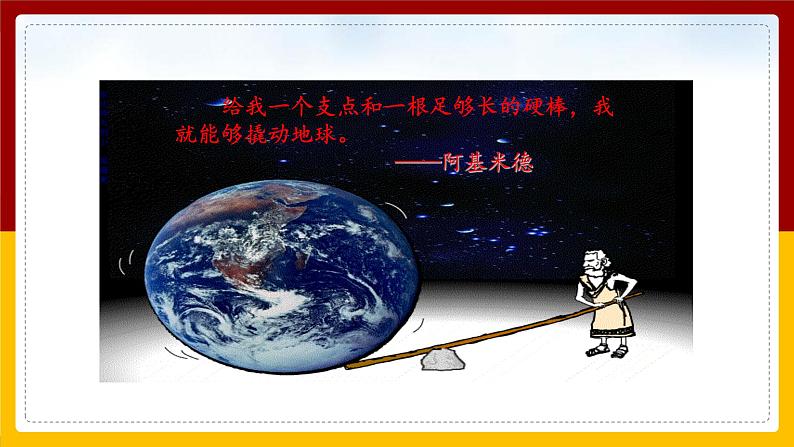 给我一个支点和一根足够长的硬棒，我就能够撬动地球。

——阿基米德